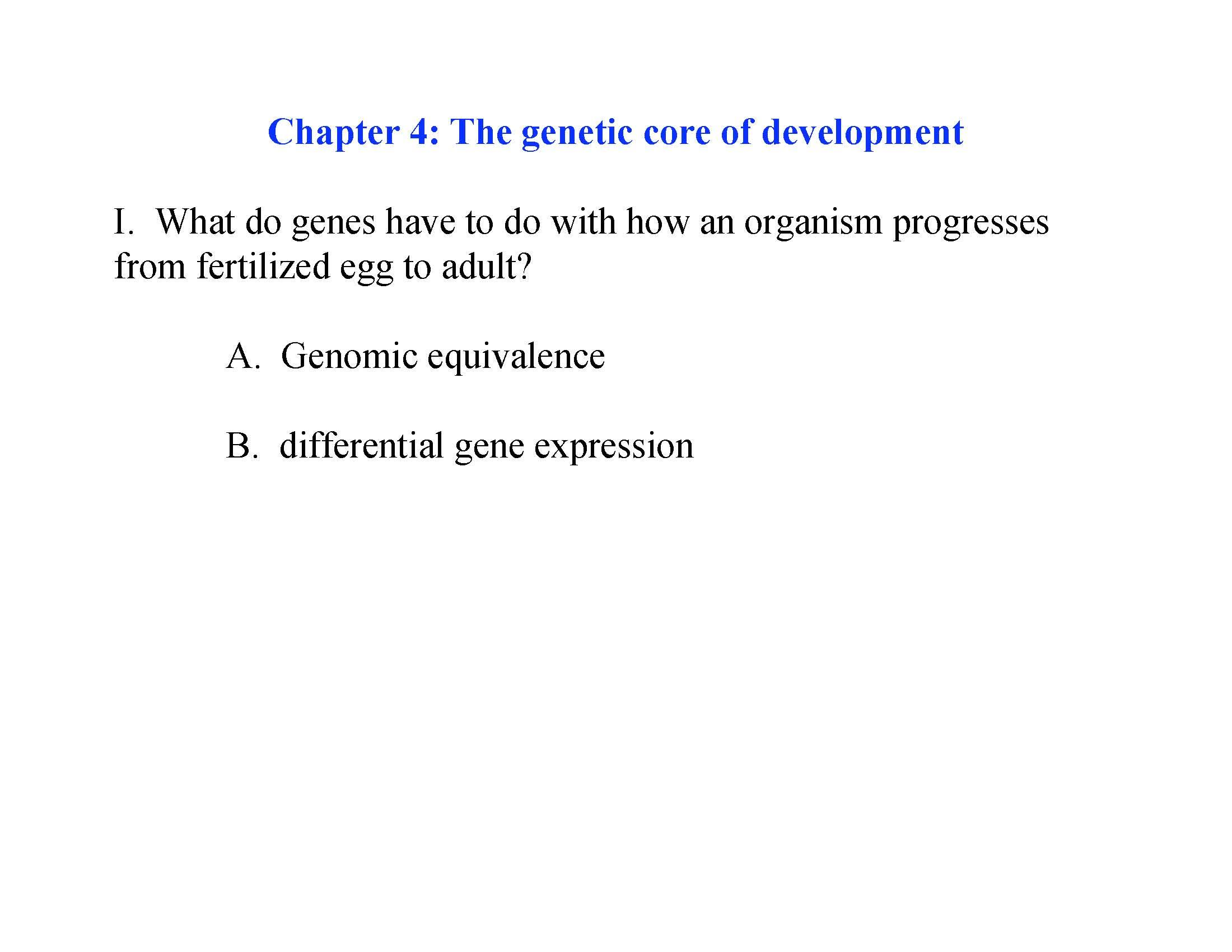 Chapter 4: The genetic core of development

I. What do genes have to do with how an organism progresses from fertilized egg to adult?

A. Genomic equivalence

B. differential gene expression